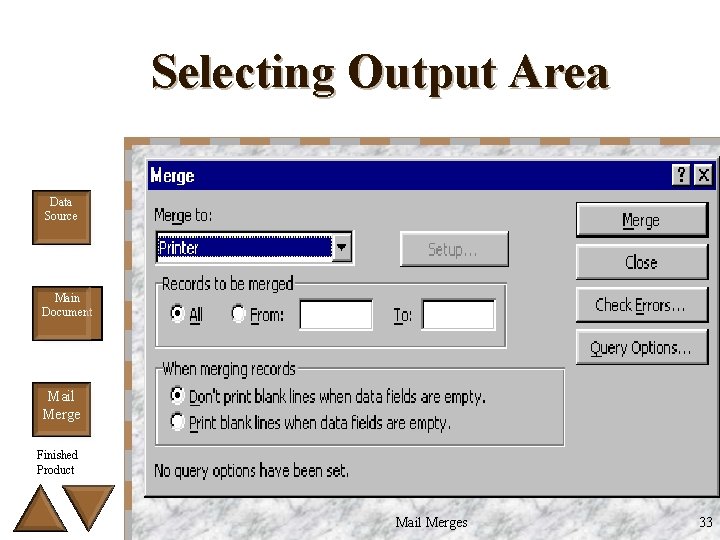 Selecting Output Area

Data Source

Main Document

Mail Merge

Finished Product

Merge

? X

Merge to:

Printer

Setup...

Records to be merged

All

From:

To:

When merging records

Don't print blank lines when data fields are empty.

Print blank lines when data fields are empty.

No query options have been set.

Merge

Close

Check Errors...

Query Options...

Mail Merges

33